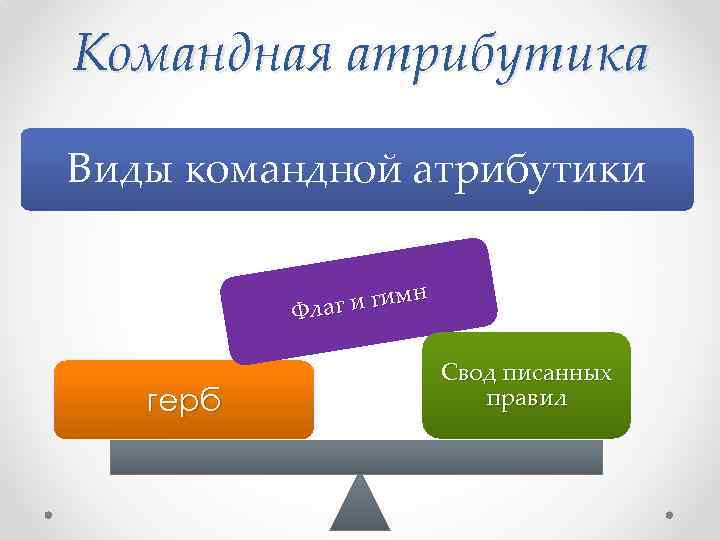 Командная атрибутика

Виды командной атрибутики

Флаг и гимн

герб

Свод писанных правил